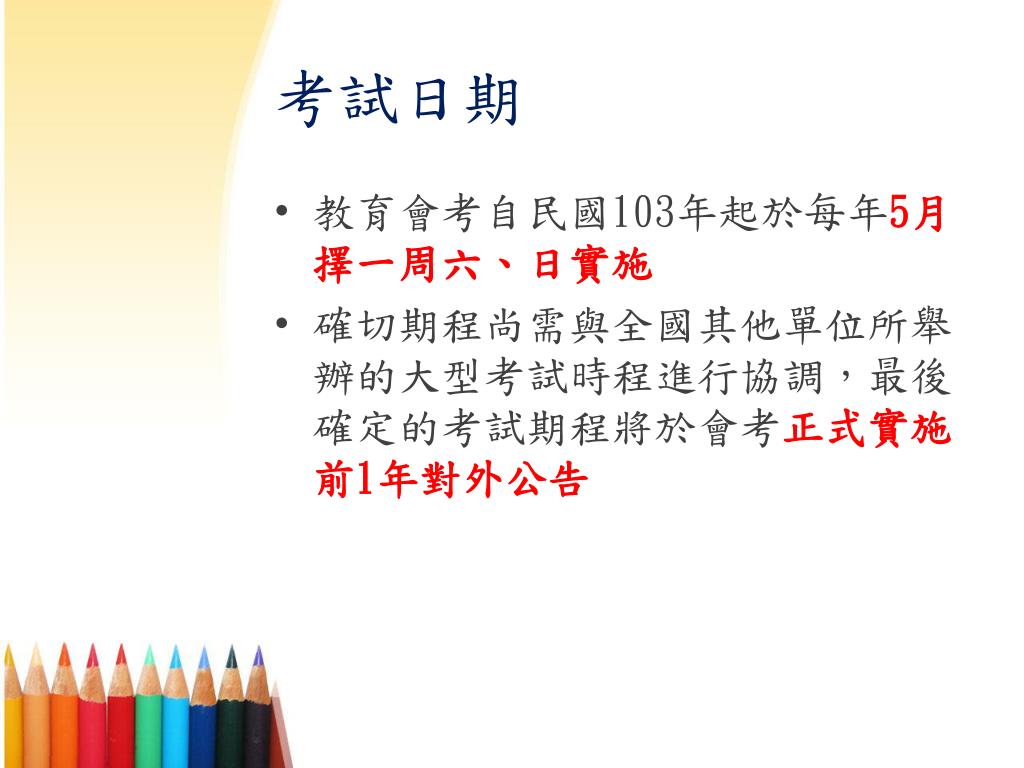 考試日期

• 教育會考自民國103年起於每年5月擇一周六、日實施

• 確切期程尚需與全國其他單位所舉辦的大型考試時程進行協調，最後確定的考試期程將於會考正式實施前1年對外公告